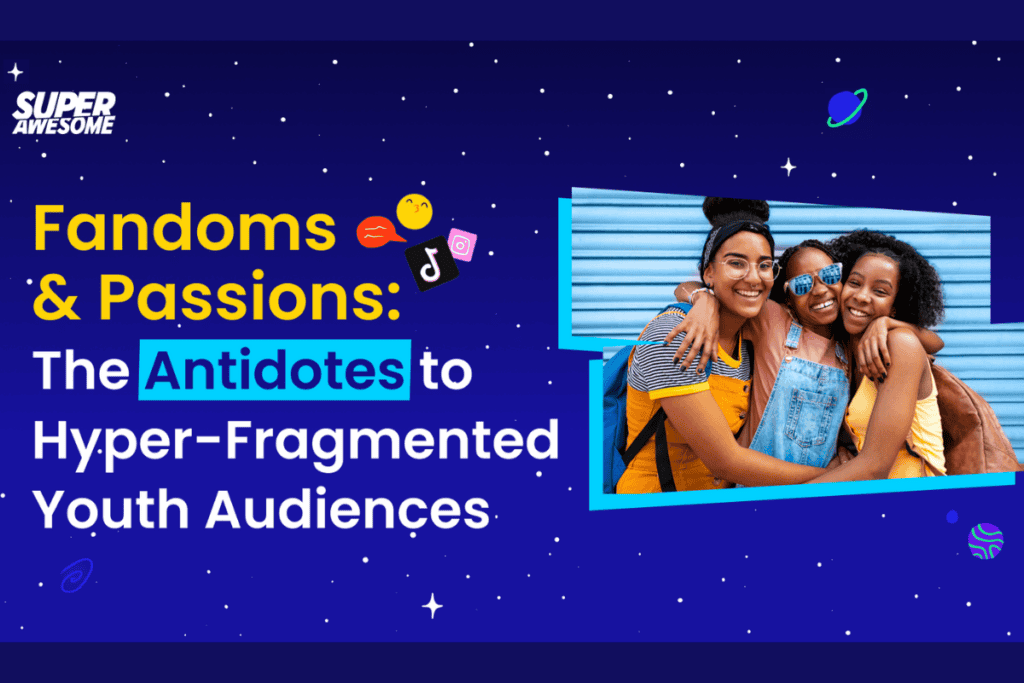 SUPER AWESOME

Fandoms & Passions: The Antidotes to Hyper-Fragmented Youth Audiences